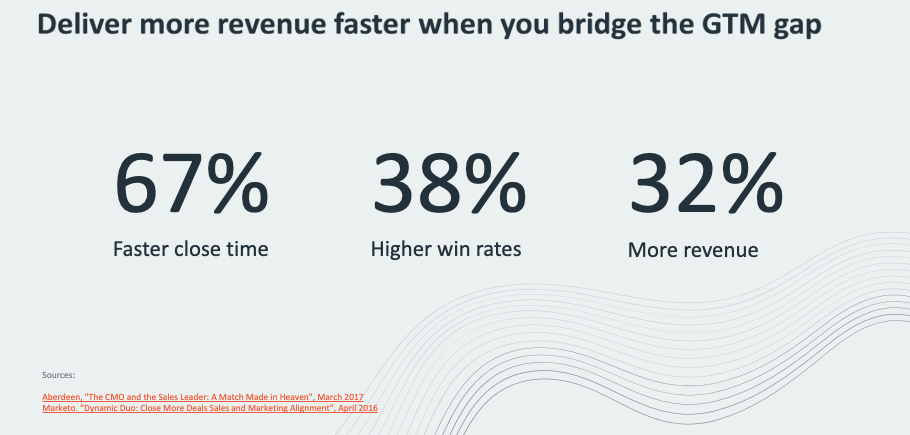 Deliver more revenue faster when you bridge the GTM gap

67%
Faster close time

38%
Higher win rates

32%
More revenue

Sources:

Aberdeen, "The CMO and the Sales Leader: A Match Made in Heaven", March 2017
Marketo. "Dynamic Duo: Close More Deals Sales and Marketing Alignment", April 2016